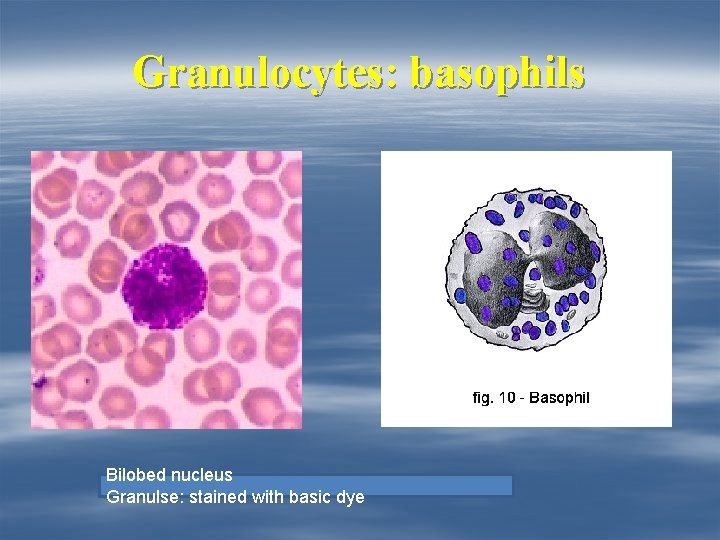 Granulocytes: basophils

fig. 10 - Basophil

Bilobed nucleus
Granulse: stained with basic dye